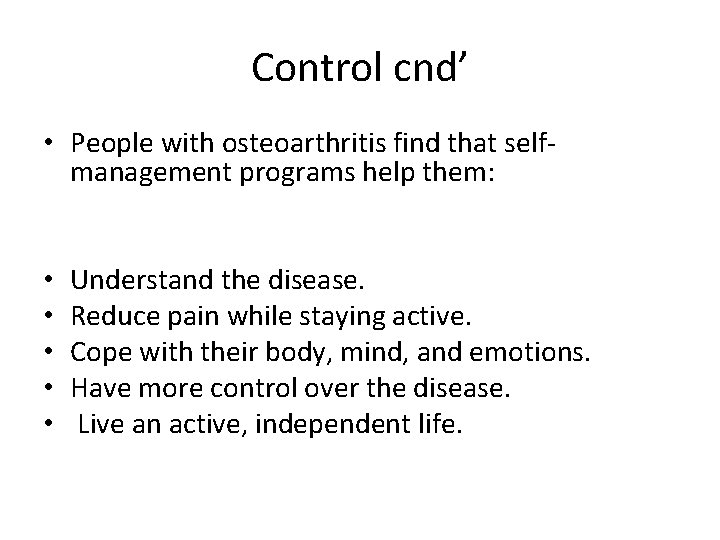 Control cnd’

• People with osteoarthritis find that self-management programs help them:

• Understand the disease.
• Reduce pain while staying active.
• Cope with their body, mind, and emotions.
• Have more control over the disease.
• Live an active, independent life.